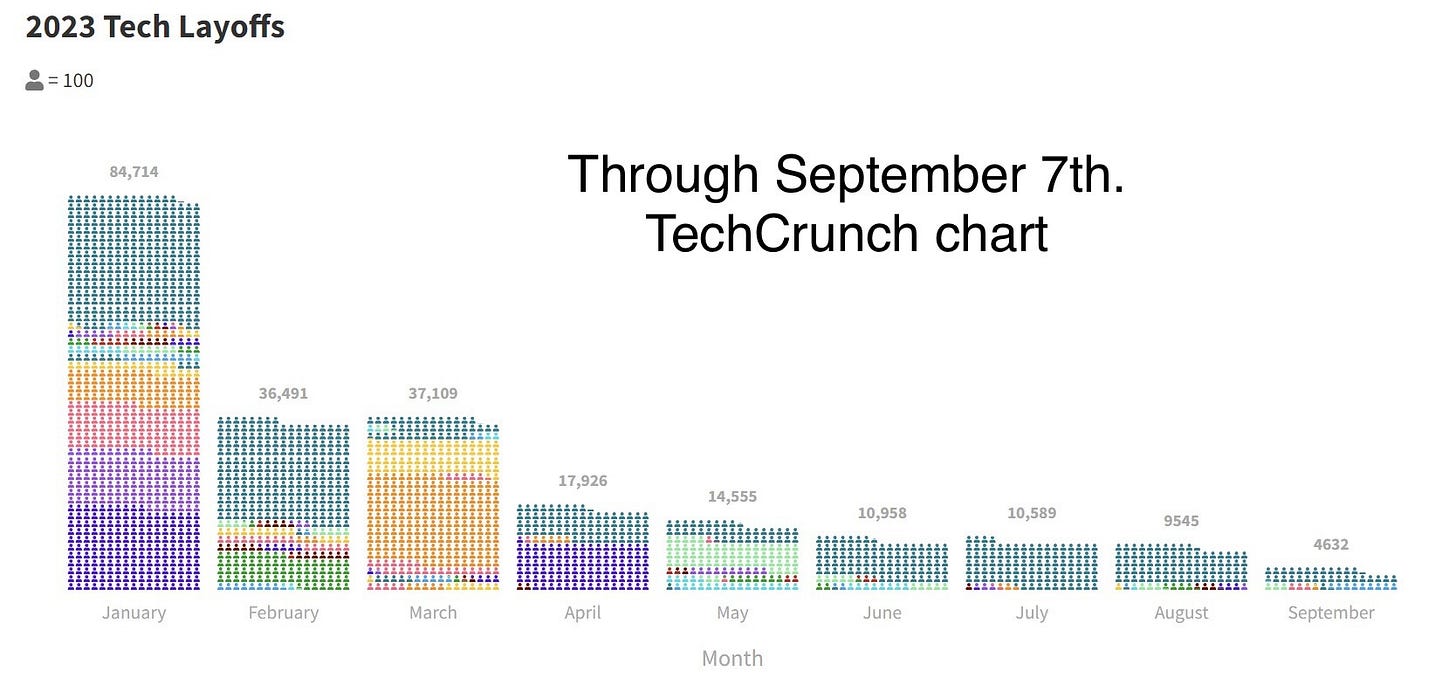 2023 Tech Layoffs

= 100

Through September 7th.
TechCrunch chart

84,714

36,491

37,109

17,926

14,555

10,958

10,589

9545

4632

January February March April May June July August September

Month